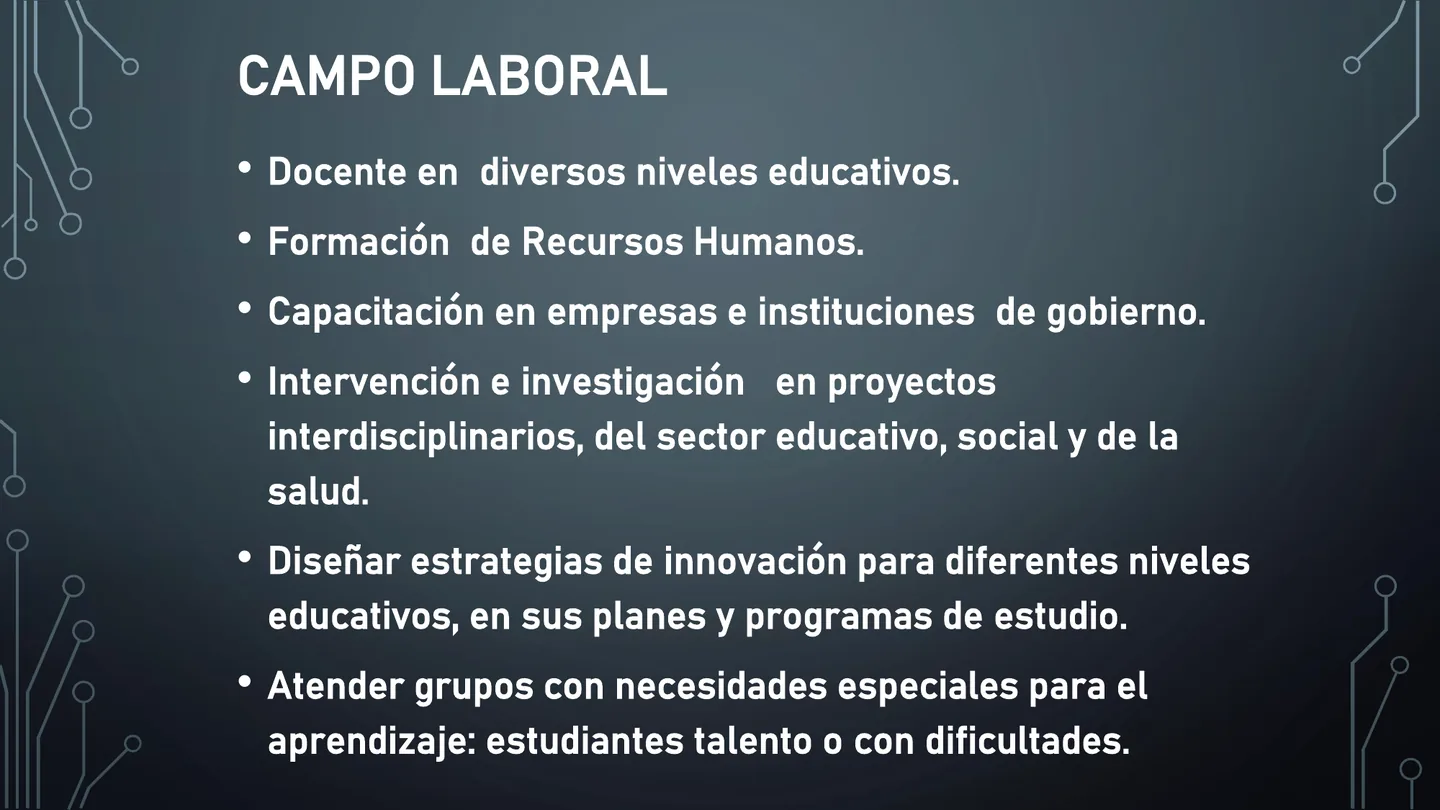 CAMPO LABORAL

• Docente en diversos niveles educativos.

• Formación de Recursos Humanos.

• Capacitación en empresas e instituciones de gobierno.

• Intervención e investigación en proyectos interdisciplinarios, del sector educativo, social y de la salud.

• Diseñar estrategias de innovación para diferentes niveles educativos, en sus planes y programas de estudio.

• Atender grupos con necesidades especiales para el aprendizaje: estudiantes talento o con dificultades.